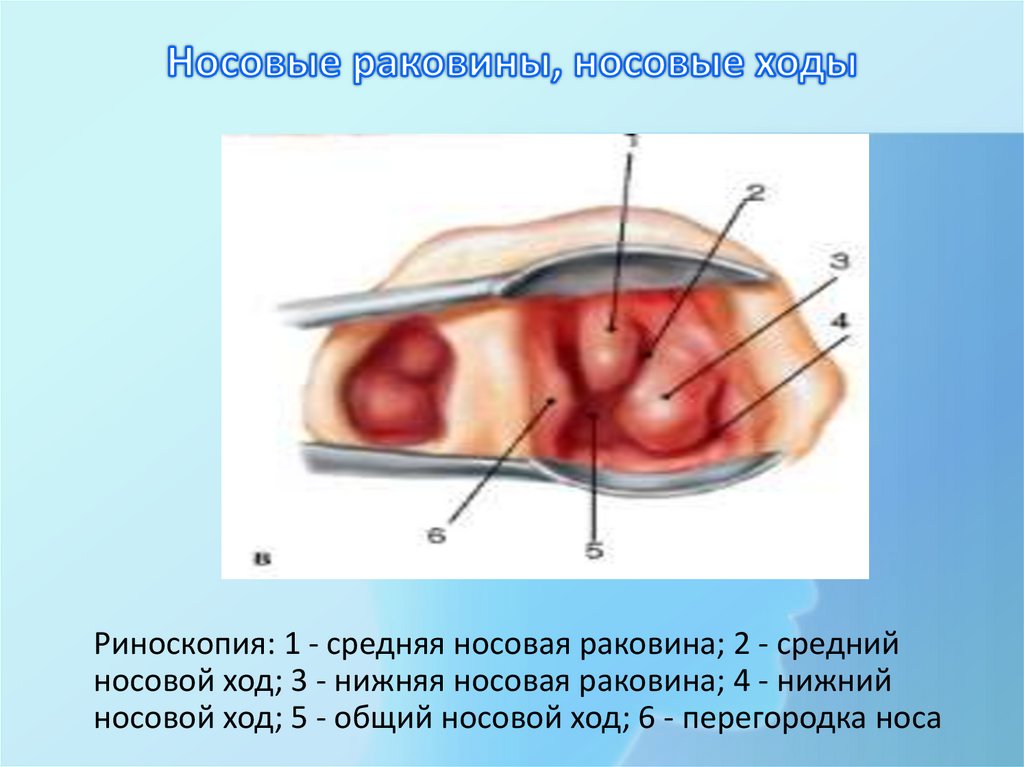 Носовые раковины, носовые ходы

1
2
3
4
6
5
в

Риноскопия: 1 - средняя носовая раковина; 2 - средний носовой ход; 3 - нижняя носовая раковина; 4 - нижний носовой ход; 5 - общий носовой ход; 6 - перегородка носа